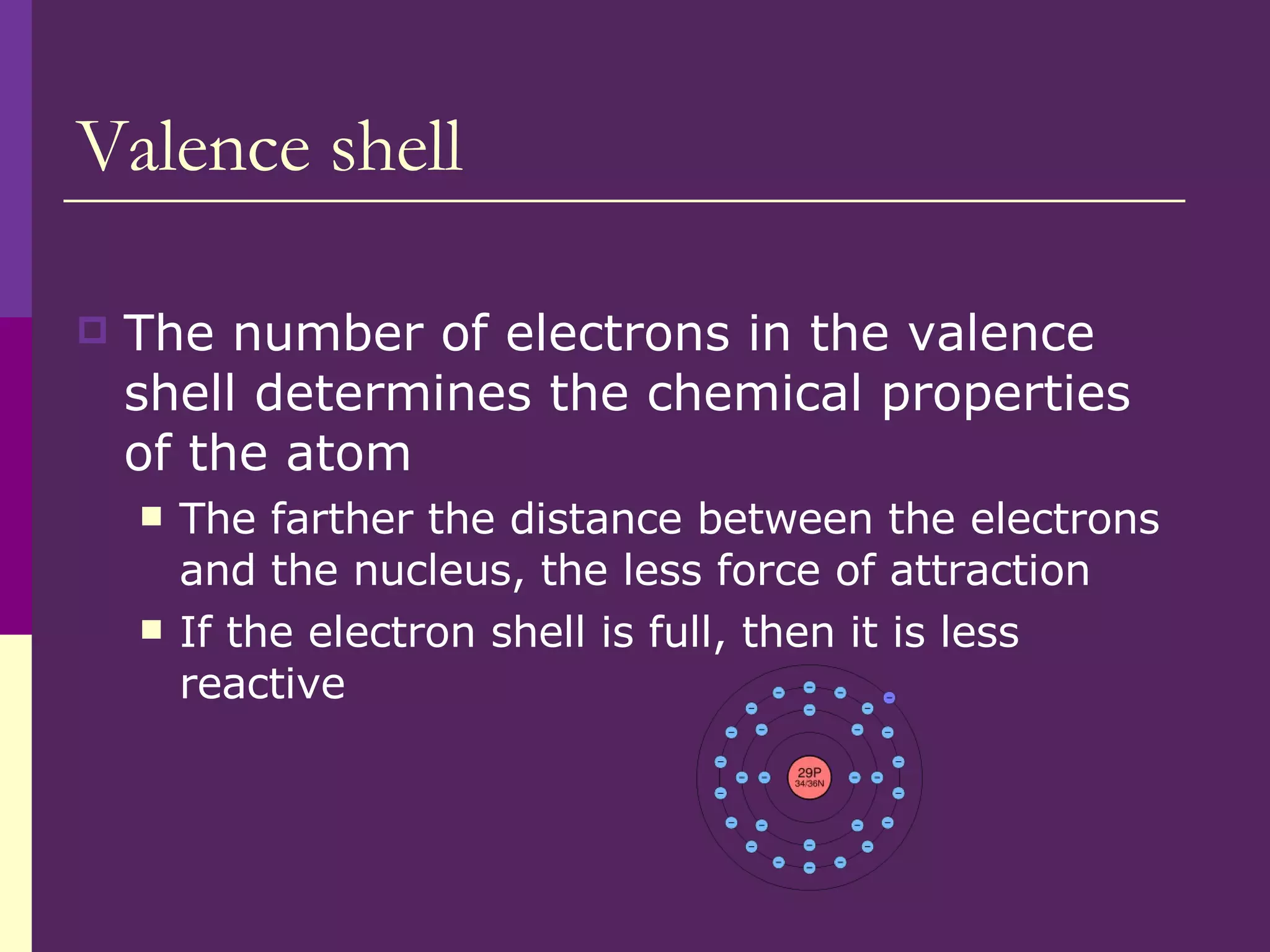 Valence shell

The number of electrons in the valence shell determines the chemical properties of the atom

The farther the distance between the electrons and the nucleus, the less force of attraction

If the electron shell is full, then it is less reactive

29P
34/36N